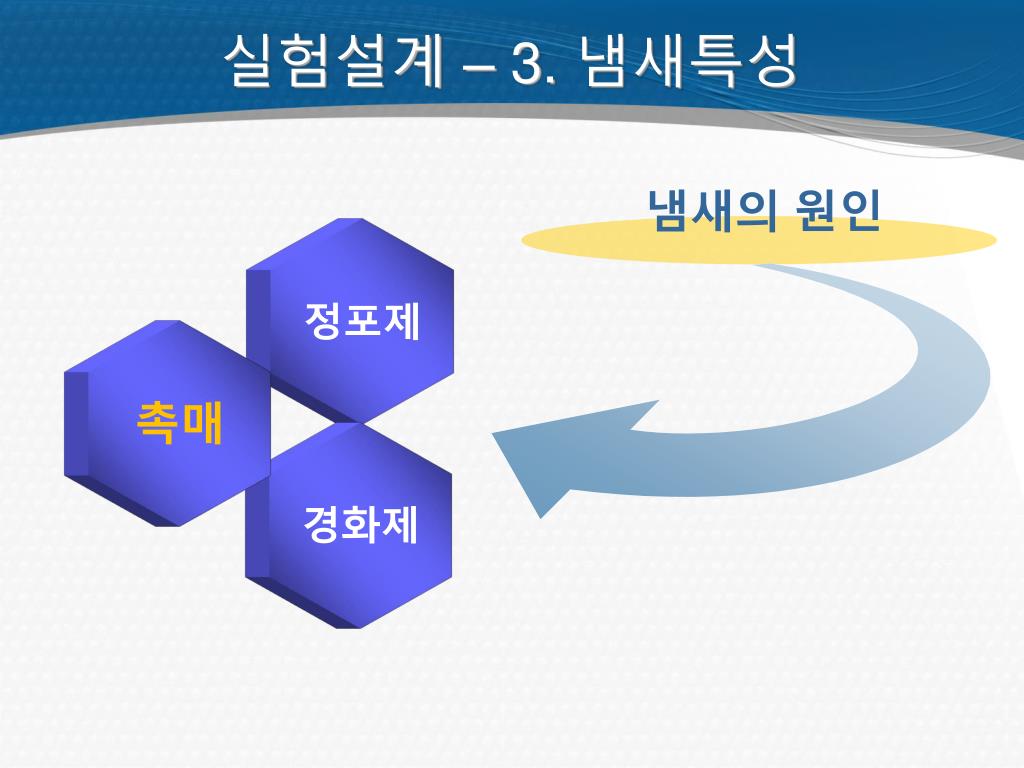 실험설계 – 3. 냄새특성

냄새의 원인

정포제

촉매

경화제